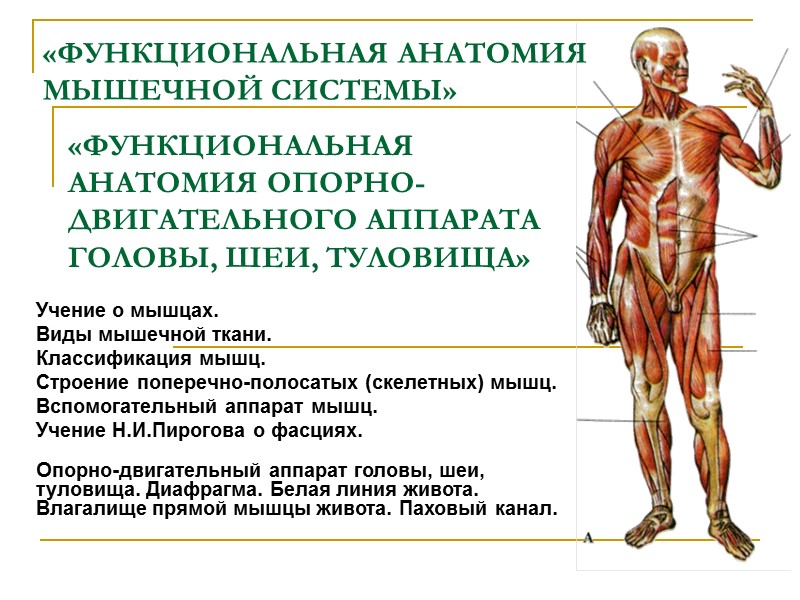 «ФУНКЦИОНАЛЬНАЯ АНАТОМИЯ МЫШЕЧНОЙ СИСТЕМЫ»

«ФУНКЦИОНАЛЬНАЯ АНАТОМИЯ ОПОРНО-ДВИГАТЕЛЬНОГО АППАРАТА ГОЛОВЫ, ШЕИ, ТУЛОВИЩА»

Учение о мышцах.
Виды мышечной ткани.
Классификация мышц.
Строение поперечно-полосатых (скелетных) мышц.
Вспомогательный аппарат мышц.
Учение Н.И.Пирогова о фасциях.

Опорно-двигательный аппарат головы, шеи, туловища. Диафрагма. Белая линия живота. Влагалище прямой мышцы живота. Паховый канал.

А